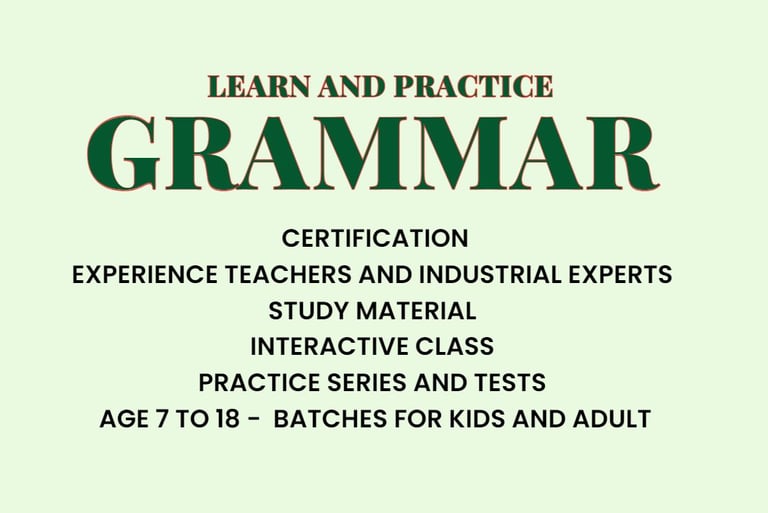 LEARN AND PRACTICE
GRAMMAR

CERTIFICATION
EXPERIENCE TEACHERS AND INDUSTRIAL EXPERTS
STUDY MATERIAL
INTERACTIVE CLASS
PRACTICE SERIES AND TESTS
AGE 7 TO 18 - BATCHES FOR KIDS AND ADULT